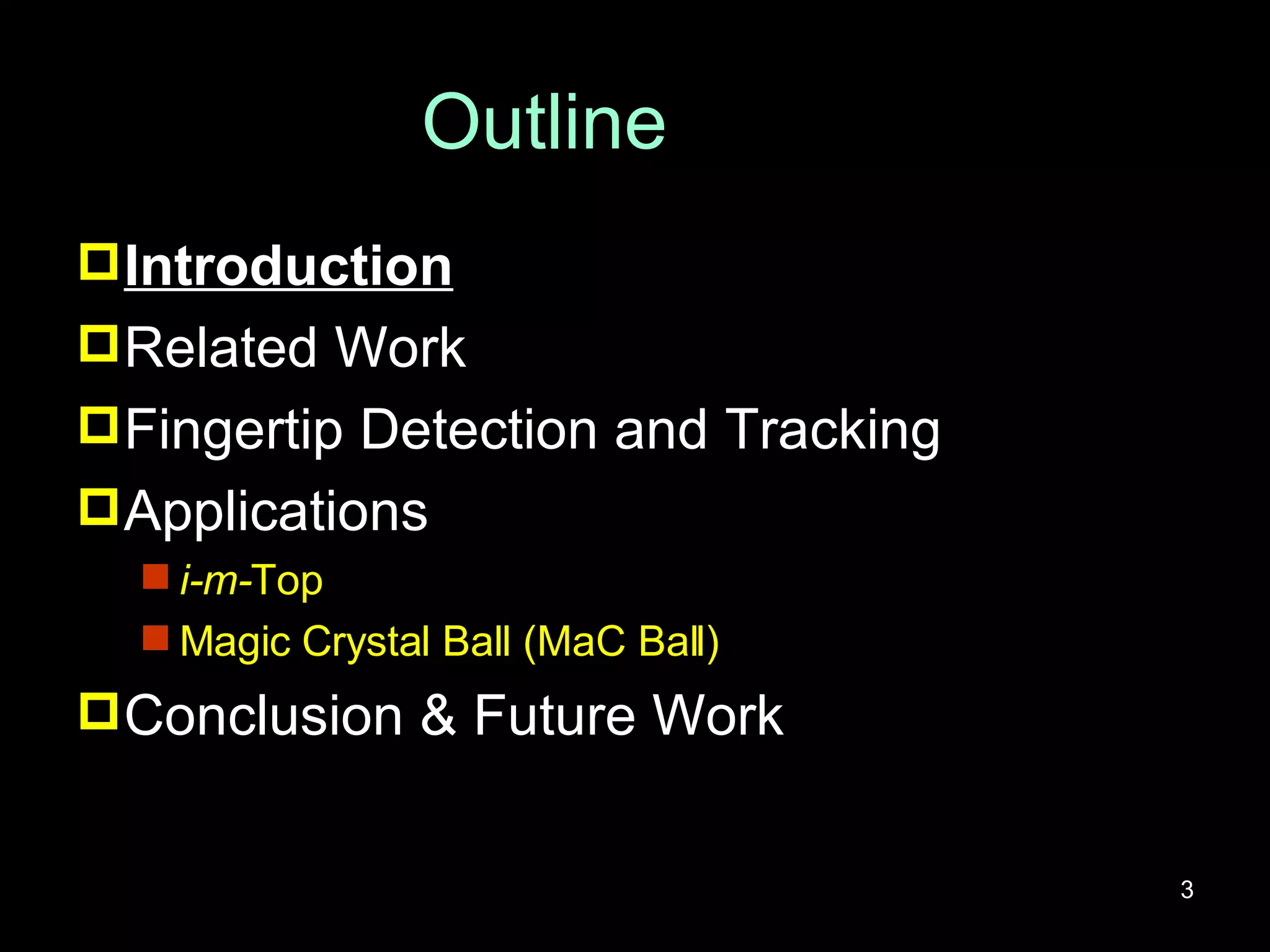 Outline

Introduction
Related Work
Fingertip Detection and Tracking
Applications
i-m-Top
Magic Crystal Ball (MaC Ball)
Conclusion & Future Work

3